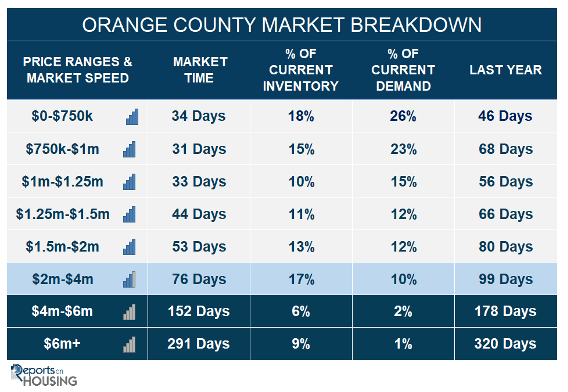 ORANGE COUNTY MARKET BREAKDOWN

| PRICE RANGES & MARKET SPEED | MARKET TIME | % OF CURRENT INVENTORY | % OF CURRENT DEMAND | LAST YEAR |
|---|---|---|---|---|
| $0-$750k | 34 Days | 18% | 26% | 46 Days |
| $750k-$1m | 31 Days | 15% | 23% | 68 Days |
| $1m-$1.25m | 33 Days | 10% | 15% | 56 Days |
| $1.25m-$1.5m | 44 Days | 11% | 12% | 66 Days |
| $1.5m-$2m | 53 Days | 13% | 12% | 80 Days |
| $2m-$4m | 76 Days | 17% | 10% | 99 Days |
| $4m-$6m | 152 Days | 6% | 2% | 178 Days |
| $6m+ | 291 Days | 9% | 1% | 320 Days |

Reports on HOUSING